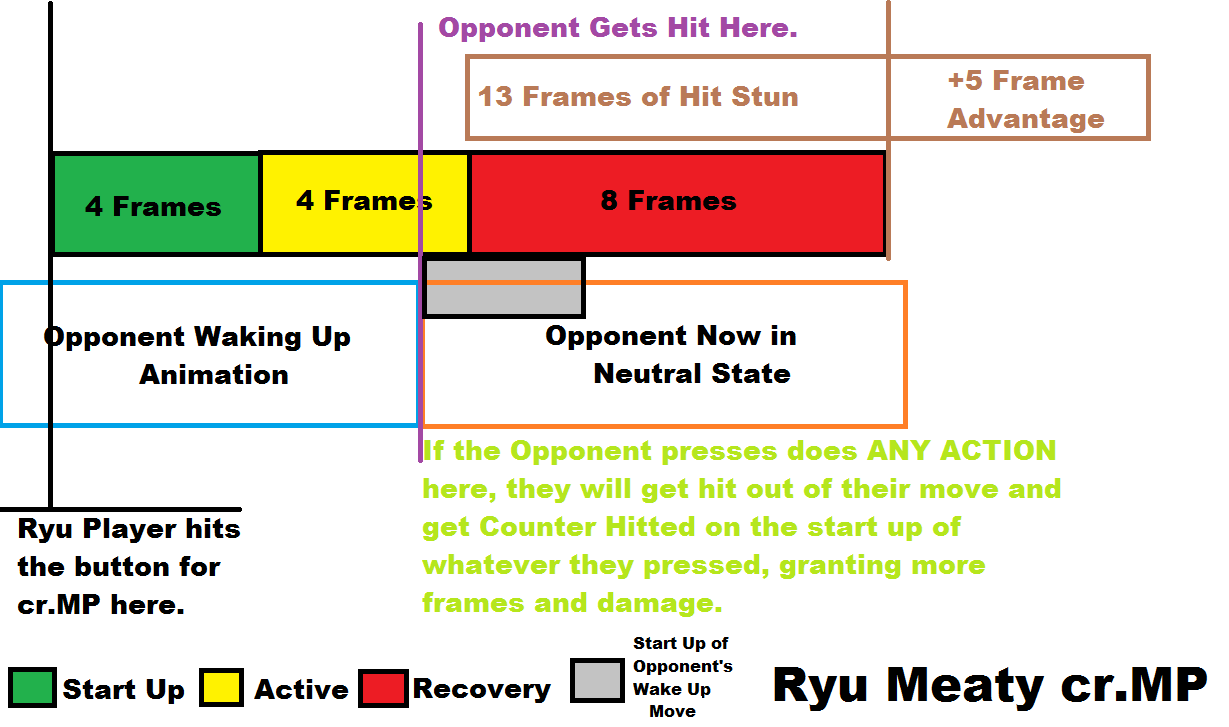 Opponent Gets Hit Here.

13 Frames of Hit Stun

+5 Frame Advantage

4 Frames

4 Frames

8 Frames

Opponent Waking Up Animation

Opponent Now in Neutral State

If the Opponent presses does ANY ACTION here, they will get hit out of their move and get Counter Hitted on the start up of whatever they pressed, granting more frames and damage.

Ryu Player hits the button for cr.MP here.

Start Up

Active

Recovery

Start Up of Opponent's Wake Up Move

Ryu Meaty cr.MP